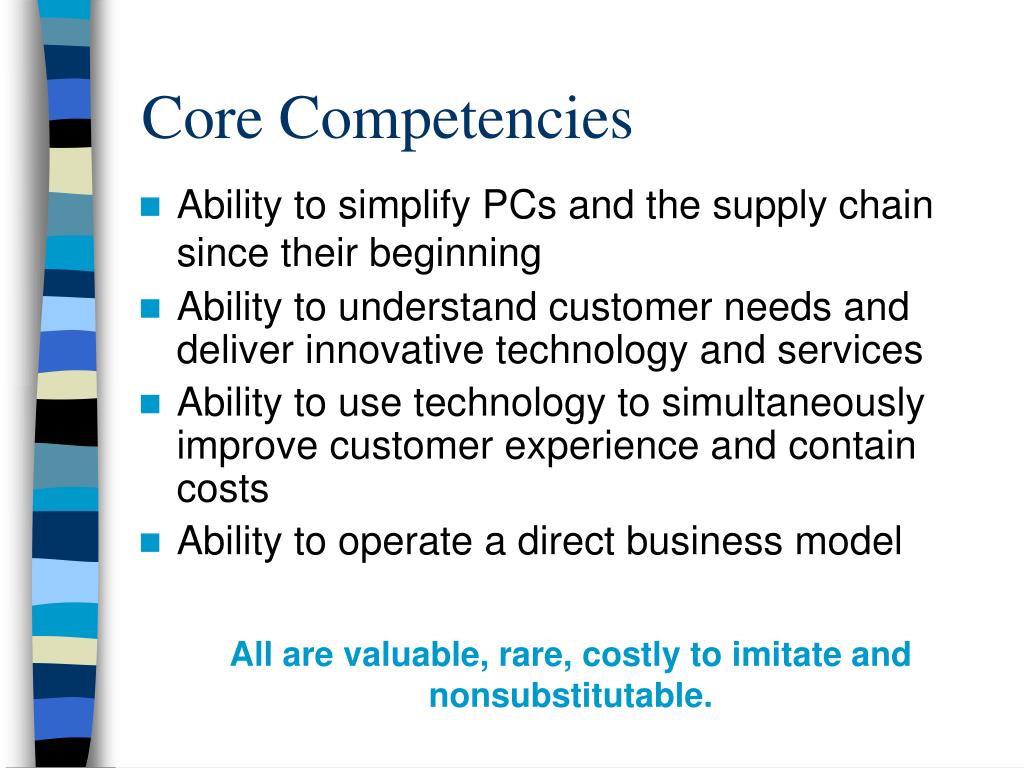 Core Competencies

- Ability to simplify PCs and the supply chain since their beginning
- Ability to understand customer needs and deliver innovative technology and services
- Ability to use technology to simultaneously improve customer experience and contain costs
- Ability to operate a direct business model

All are valuable, rare, costly to imitate and nonsubstitutable.